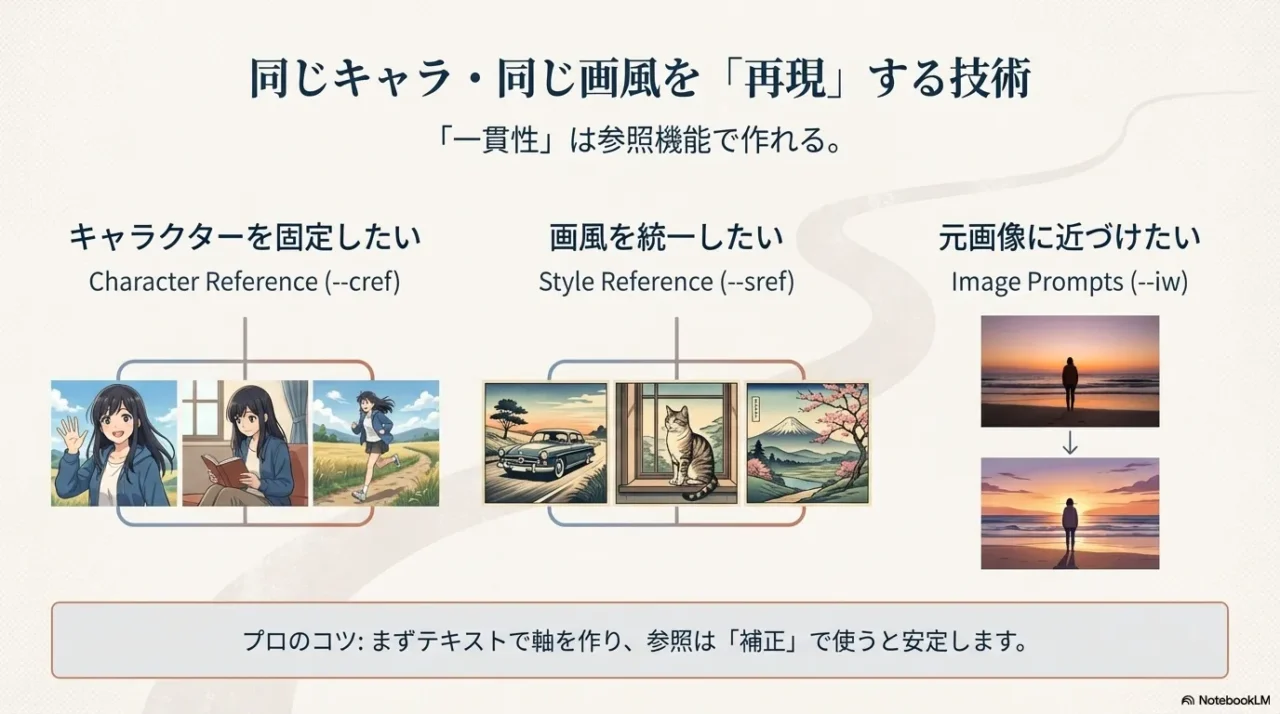 同じキャラ・同じ画風を「再現」する技術

「一貫性」は参照機能で作れる。

キャラクターを固定したい
Character Reference (--cref)

画風を統一したい
Style Reference (--sref)

元画像に近づけたい
Image Prompts (--iw)

プロのコツ: まずテキストで軸を作り、参照は「補正」で使うと安定します。

NotebookLM